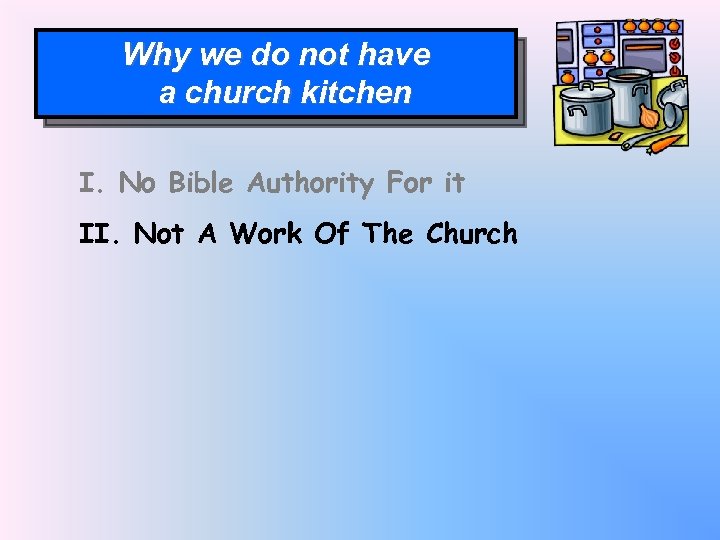 Why we do not have a church kitchen

I. No Bible Authority For it

II. Not A Work Of The Church